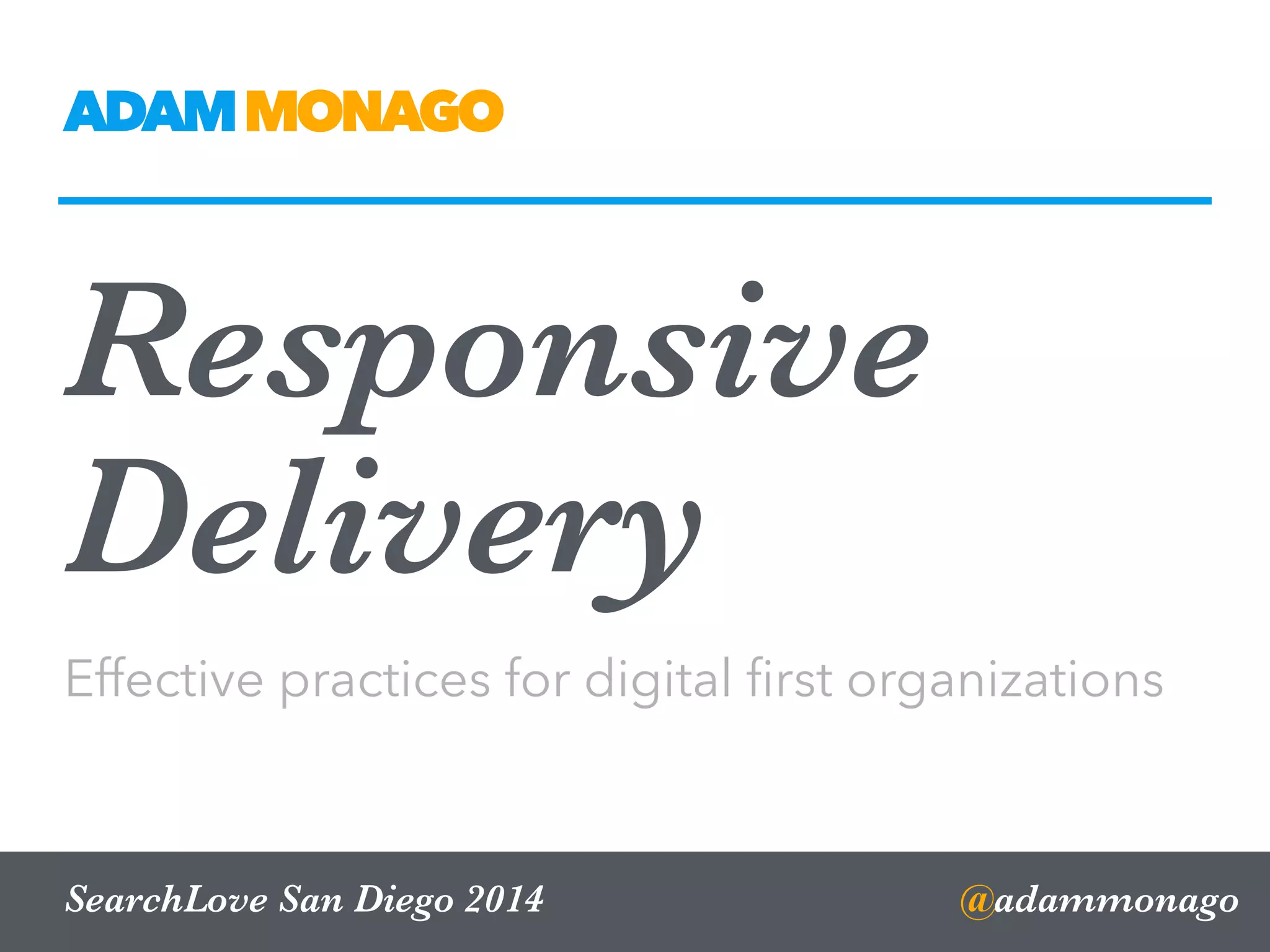 ADAM MONAGO

Responsive Delivery

Effective practices for digital first organizations

SearchLove San Diego 2014

@adammonago